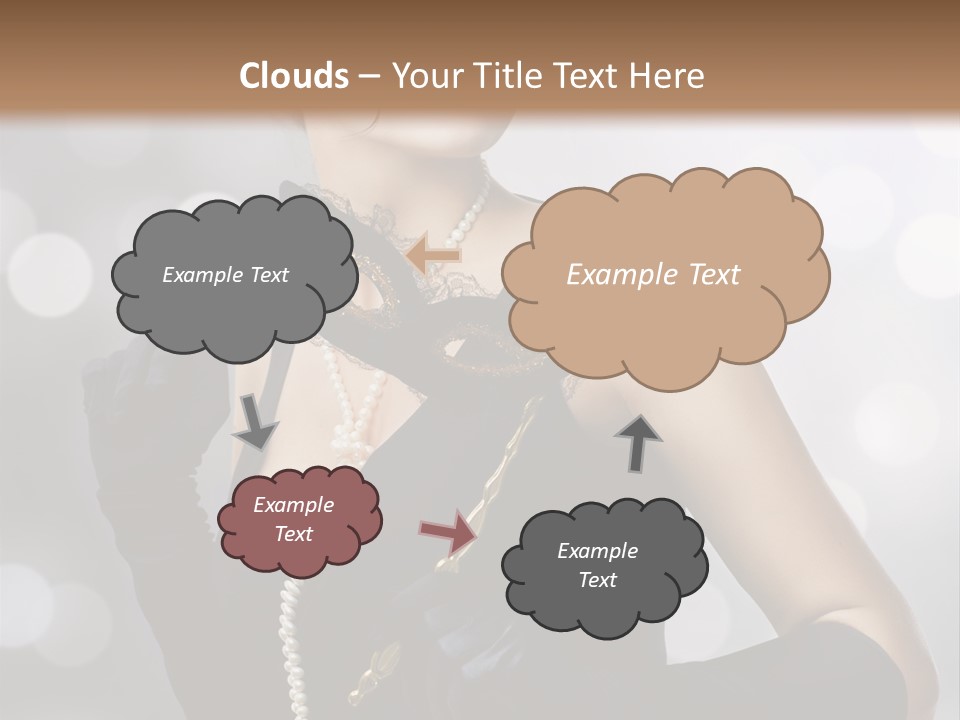 Clouds – Your Title Text Here

Example Text

Example Text

Example Text

Example Text